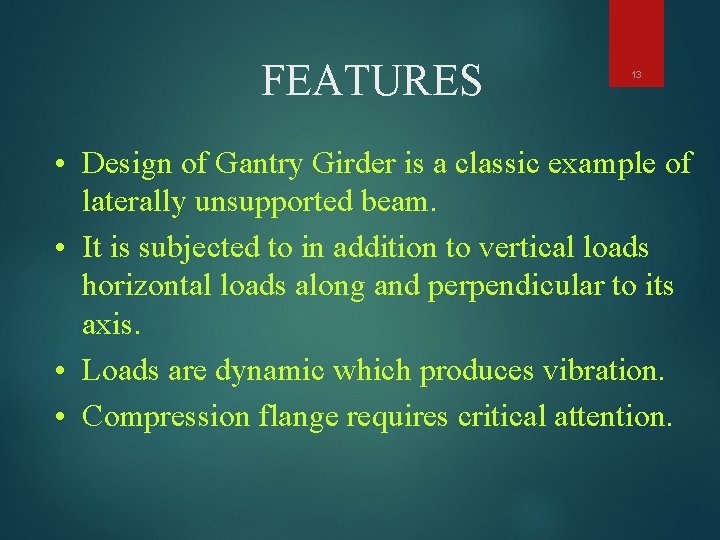 FEATURES

13

• Design of Gantry Girder is a classic example of laterally unsupported beam.
• It is subjected to in addition to vertical loads horizontal loads along and perpendicular to its axis.
• Loads are dynamic which produces vibration.
• Compression flange requires critical attention.